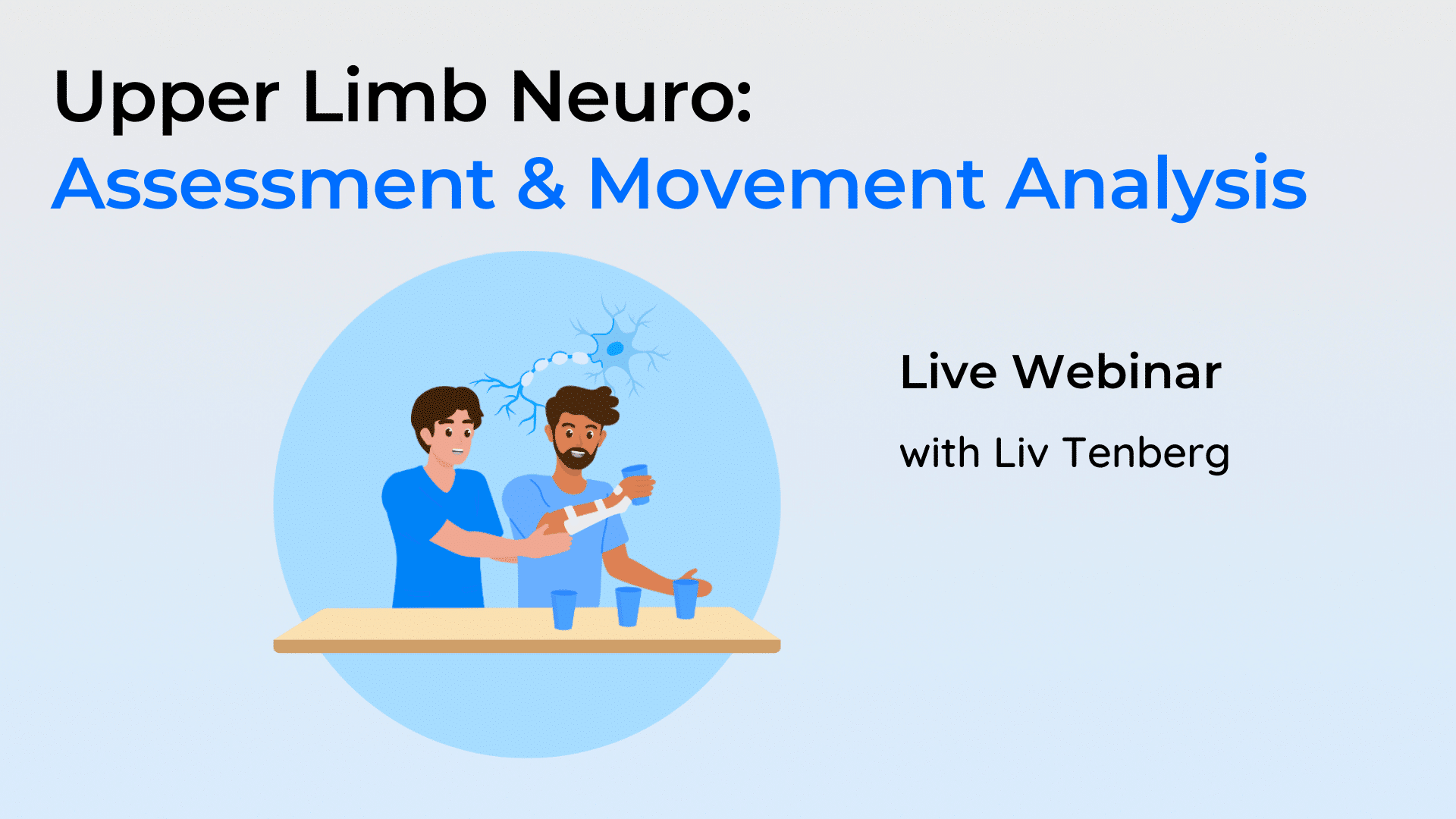 Upper Limb Neuro:
Assessment & Movement Analysis

Live Webinar

with Liv Tenberg